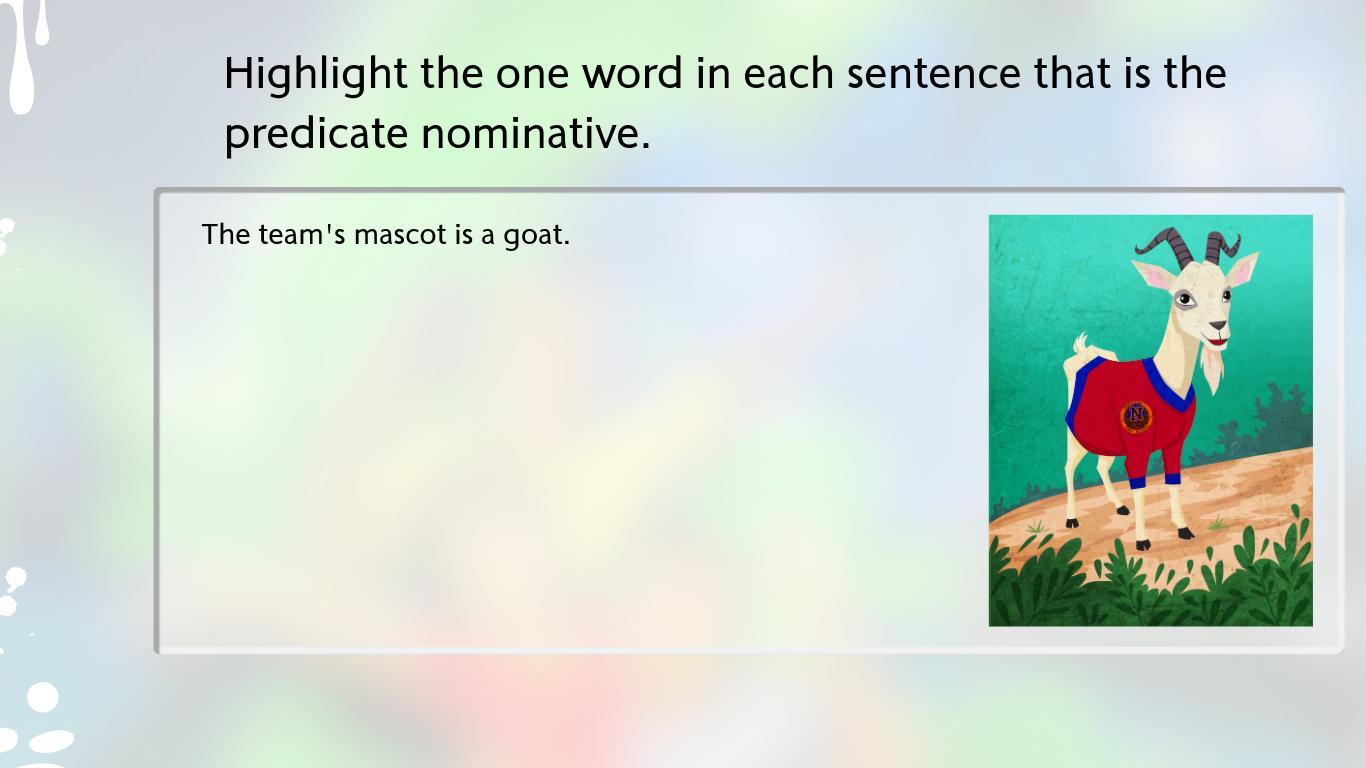 Highlight the one word in each sentence that is the predicate nominative.

The team's mascot is a goat.

N